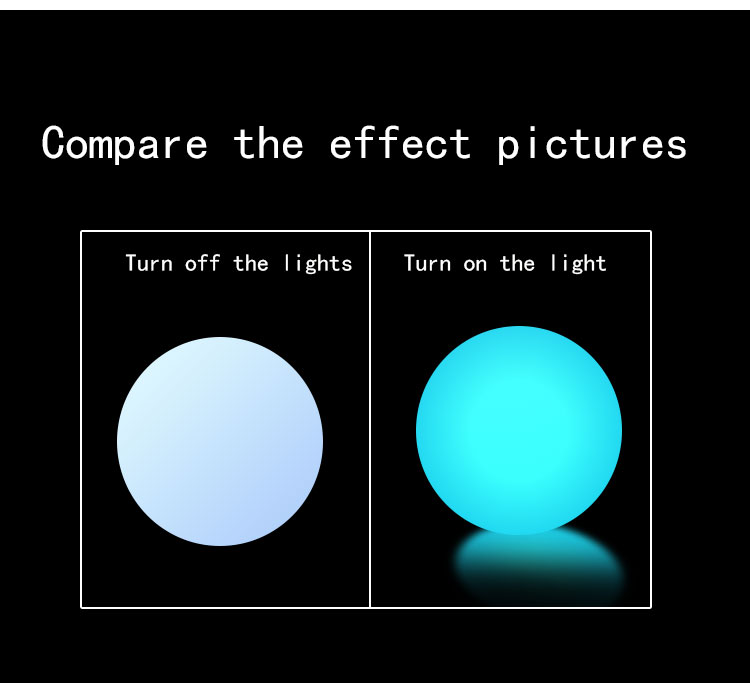 Compare the effect pictures

Turn off the lights

Turn on the light